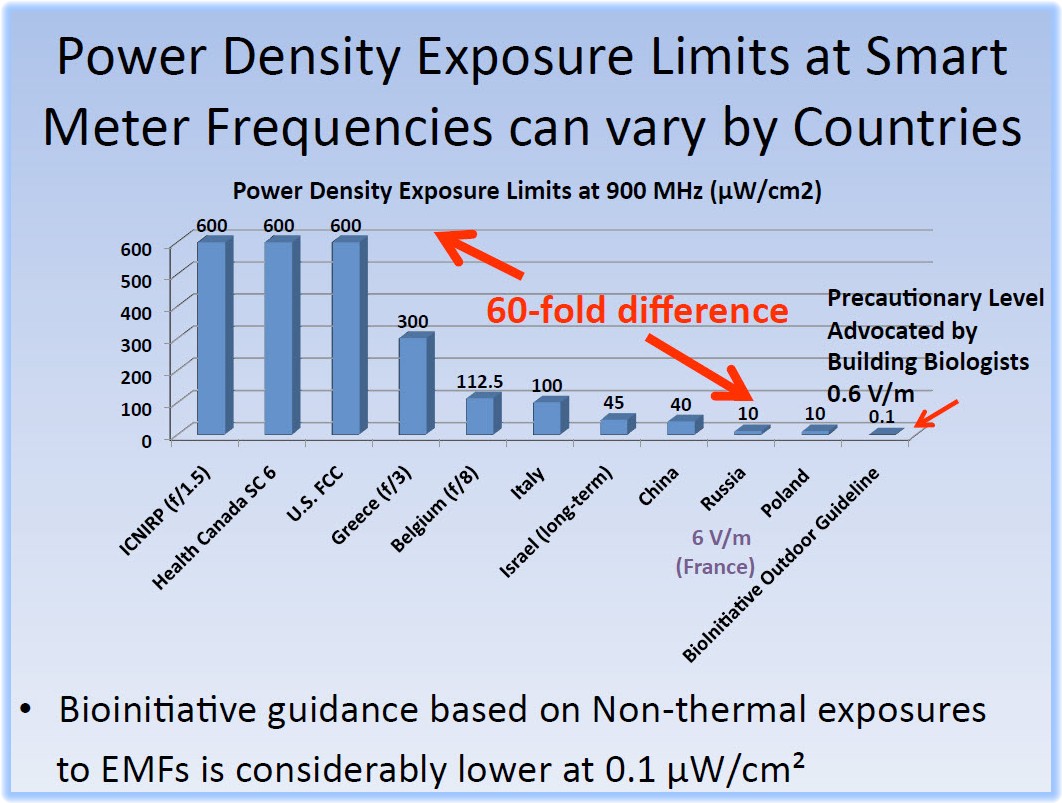 Power Density Exposure Limits at Smart Meter Frequencies can vary by Countries

Power Density Exposure Limits at 900 MHz (µW/cm2)

600
500
400
300
200
100
0

600 600 600 300 112.5 100 45 40 10 10 0.1

60-fold difference

Precautionary Level Advocated by Building Biologists 0.6 V/m

ICNIRP (f/1.5)
Health Canada SC 6
U.S. FCC
Greece (f/3)
Belgium (f/8)
Italy
Israel (long-term)
China
Russia
Poland
BioInitiative Outdoor Guideline

6 V/m (France)

• Bioinitiative guidance based on Non-thermal exposures to EMFs is considerably lower at 0.1 µW/cm²